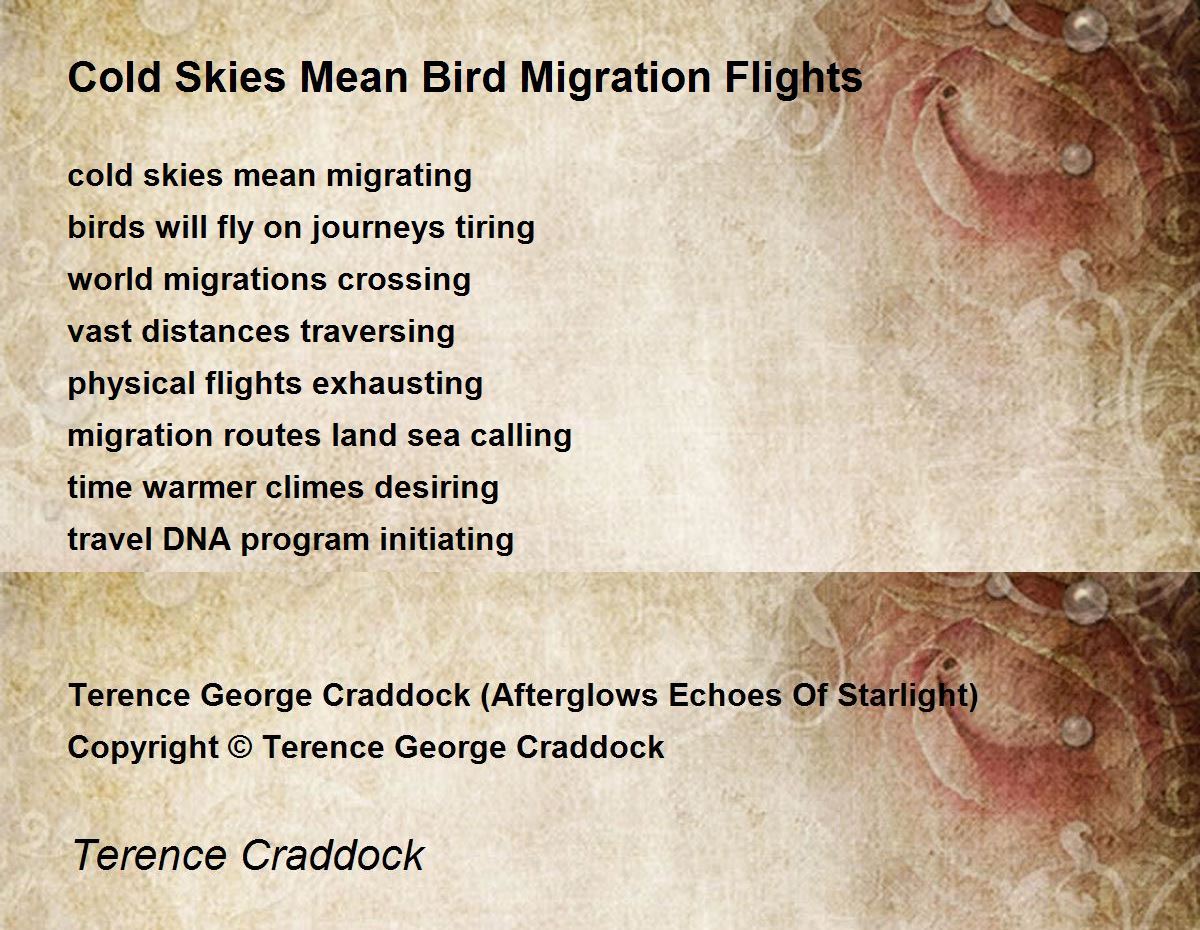 Cold Skies Mean Bird Migration Flights

cold skies mean migrating
birds will fly on journeys tiring
world migrations crossing
vast distances traversing
physical flights exhausting
migration routes land sea calling
time warmer climes desiring
travel DNA program initiating

Terence George Craddock (Afterglows Echoes Of Starlight)
Copyright © Terence George Craddock

Terence Craddock